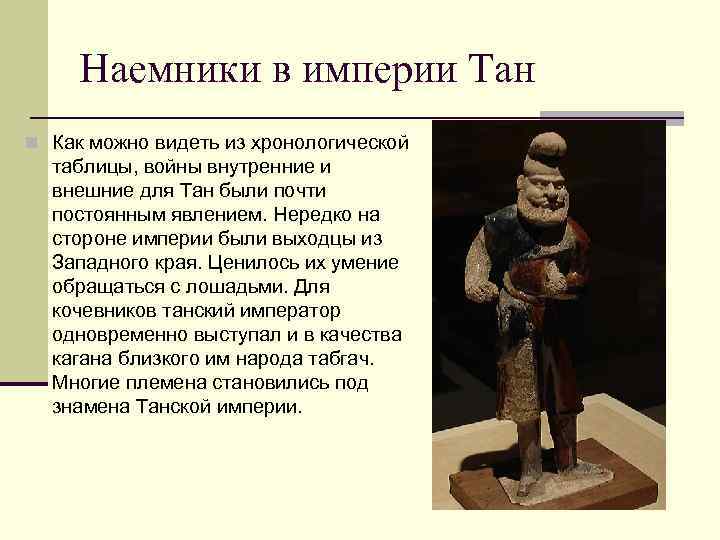 Наемники в империи Тан

Как можно видеть из хронологической таблицы, войны внутренние и внешние для Тан были почти постоянным явлением. Нередко на стороне империи были выходцы из Западного края. Ценилось их умение обращаться с лошадьми. Для кочевников танский император одновременно выступал и в качества кагана близкого им народа табгач. Многие племена становились под знамена Танской империи.